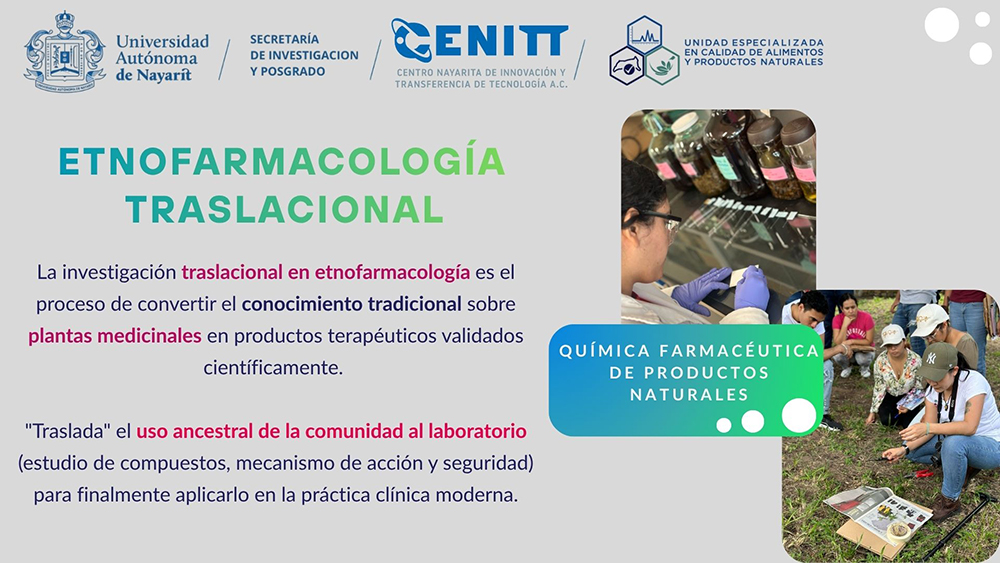 Universidad Autónoma de Nayarit

SECRETARÍA DE INVESTIGACION Y POSGRADO

CENITT
CENTRO NAYARITA DE INNOVACIÓN Y TRANSFERENCIA DE TECNOLOGÍA A.C.

UNIDAD ESPECIALIZADA EN CALIDAD DE ALIMENTOS Y PRODUCTOS NATURALES

ETNOFARMACOLOGÍA TRASLACIONAL

La investigación traslacional en etnofarmacología es el proceso de convertir el conocimiento tradicional sobre plantas medicinales en productos terapéuticos validados científicamente.

"Traslada" el uso ancestral de la comunidad al laboratorio (estudio de compuestos, mecanismo de acción y seguridad) para finalmente aplicarlo en la práctica clínica moderna.

QUÍMICA FARMACÉUTICA DE PRODUCTOS NATURALES